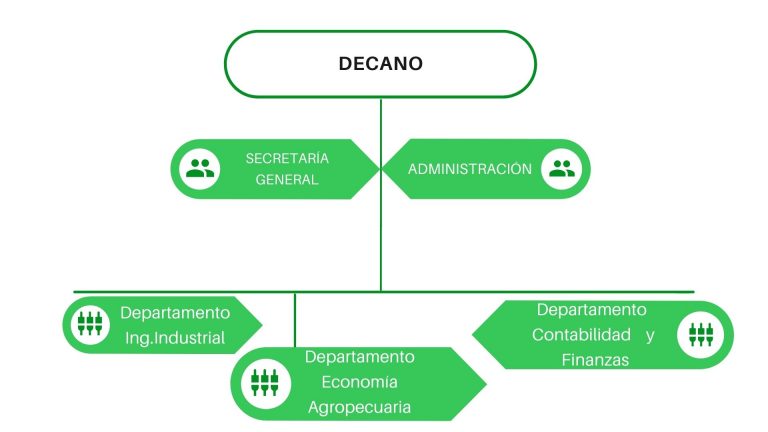 DECANO

SECRETARÍA GENERAL

ADMINISTRACIÓN

Departamento Ing.Industrial

Departamento Economía Agropecuaria

Departamento Contabilidad y Finanzas